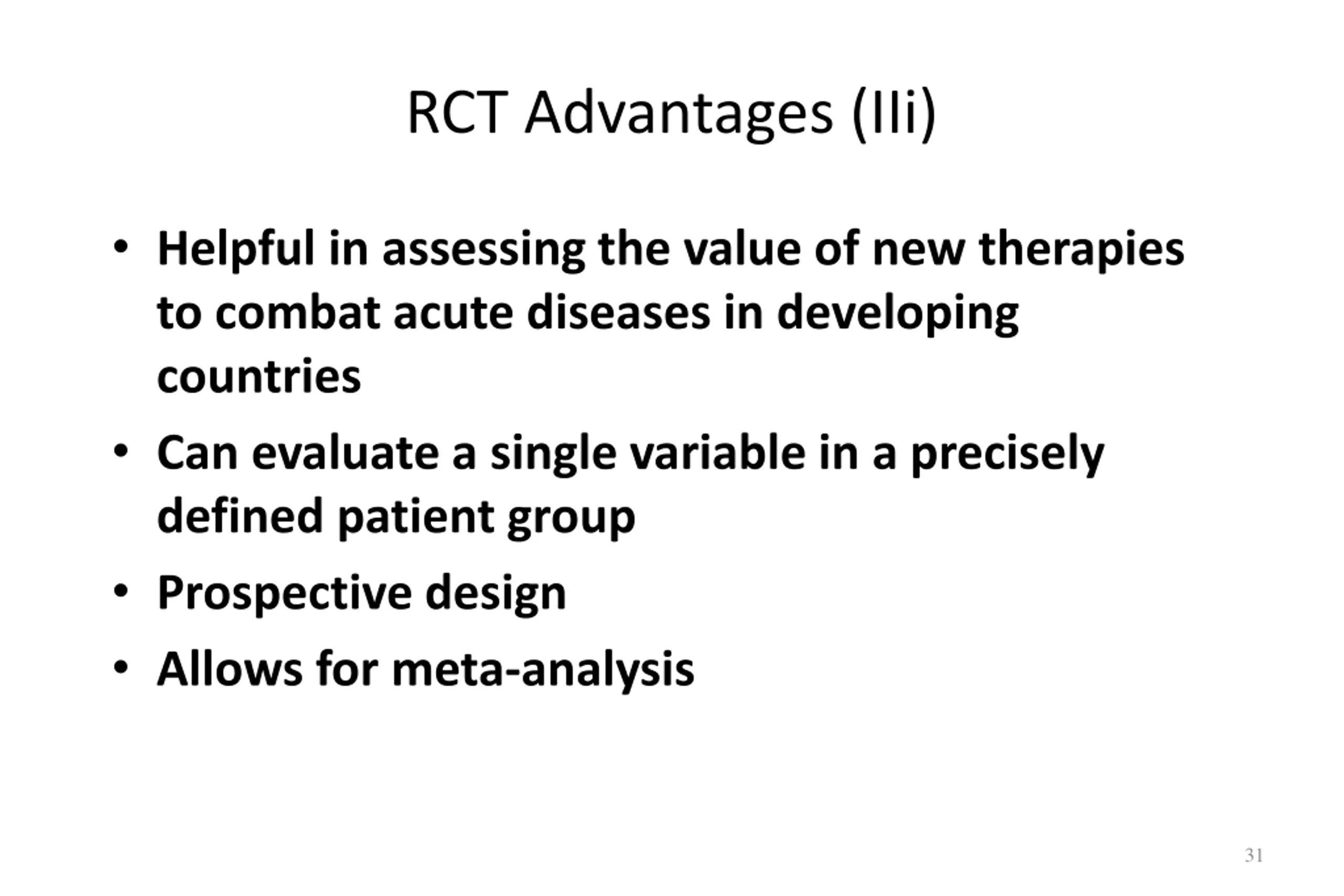 RCT Advantages (IIi)

• Helpful in assessing the value of new therapies to combat acute diseases in developing countries

• Can evaluate a single variable in a precisely defined patient group

• Prospective design

• Allows for meta-analysis

31